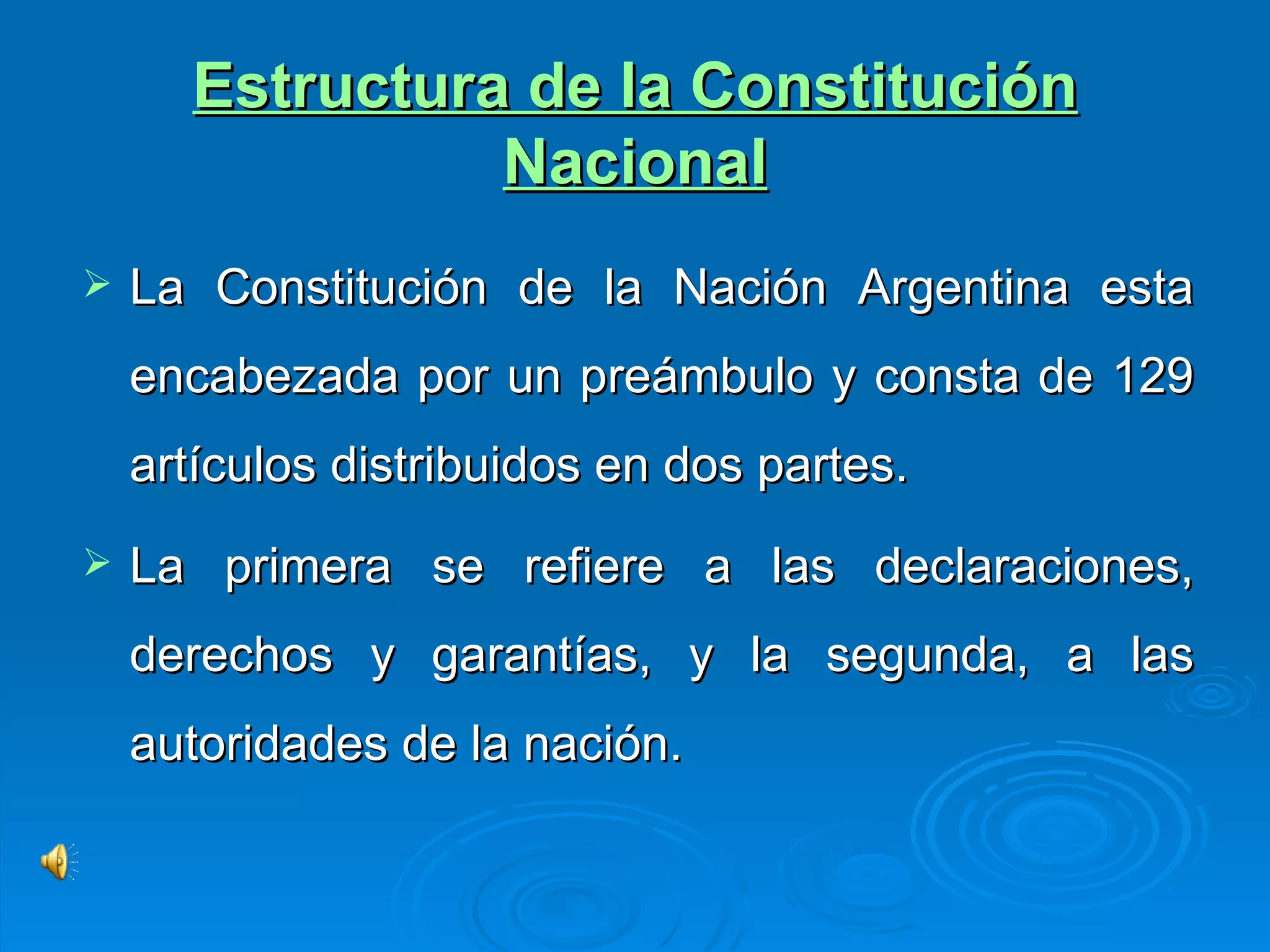 Estructura de la Constitución Nacional

➢ La Constitución de la Nación Argentina esta encabezada por un preámbulo y consta de 129 artículos distribuidos en dos partes.

➢ La primera se refiere a las declaraciones, derechos y garantías, y la segunda, a las autoridades de la nación.